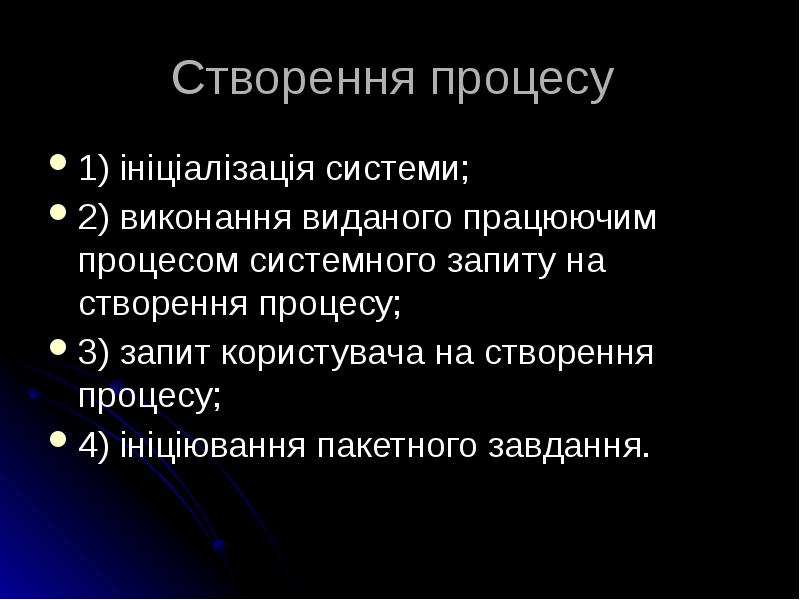 Створення процесу

- 1) ініціалізація системи;
- 2) виконання виданого працюючим процесом системного запиту на створення процесу;
- 3) запит користувача на створення процесу;
- 4) ініціювання пакетного завдання.